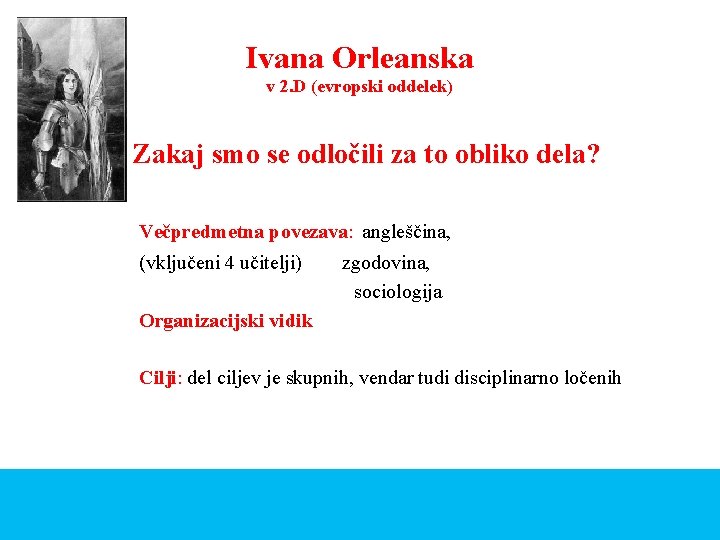 Ivana Orleanska
v 2.D (evropski oddelek)

Zakaj smo se odločili za to obliko dela?

Večpredmetna povezava: angleščina,
(vključeni 4 učitelji) zgodovina,
sociologija

Organizacijski vidik

Cilji: del ciljev je skupnih, vendar tudi disciplinarno ločenih